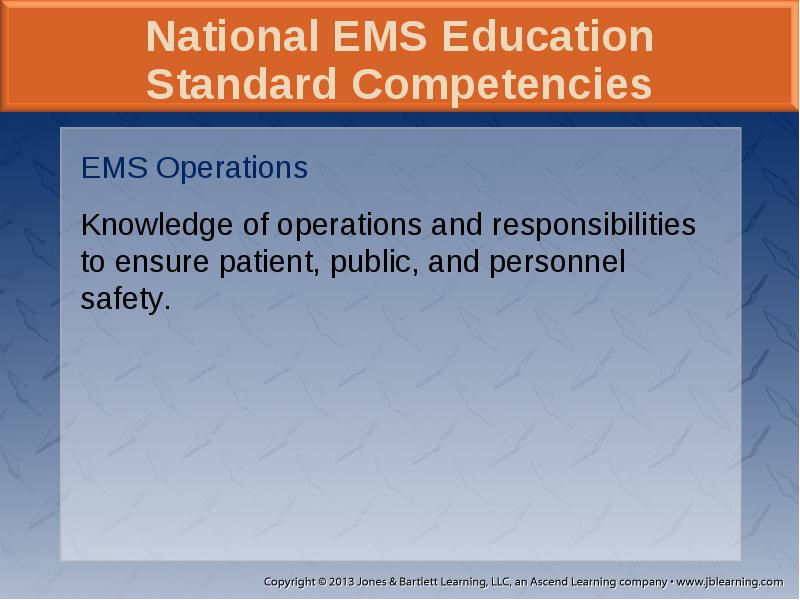 National EMS Education Standard Competencies

EMS Operations

Knowledge of operations and responsibilities to ensure patient, public, and personnel safety.

Copyright © 2013 Jones & Bartlett Learning, LLC, an Ascend Learning company • www.jblearning.com